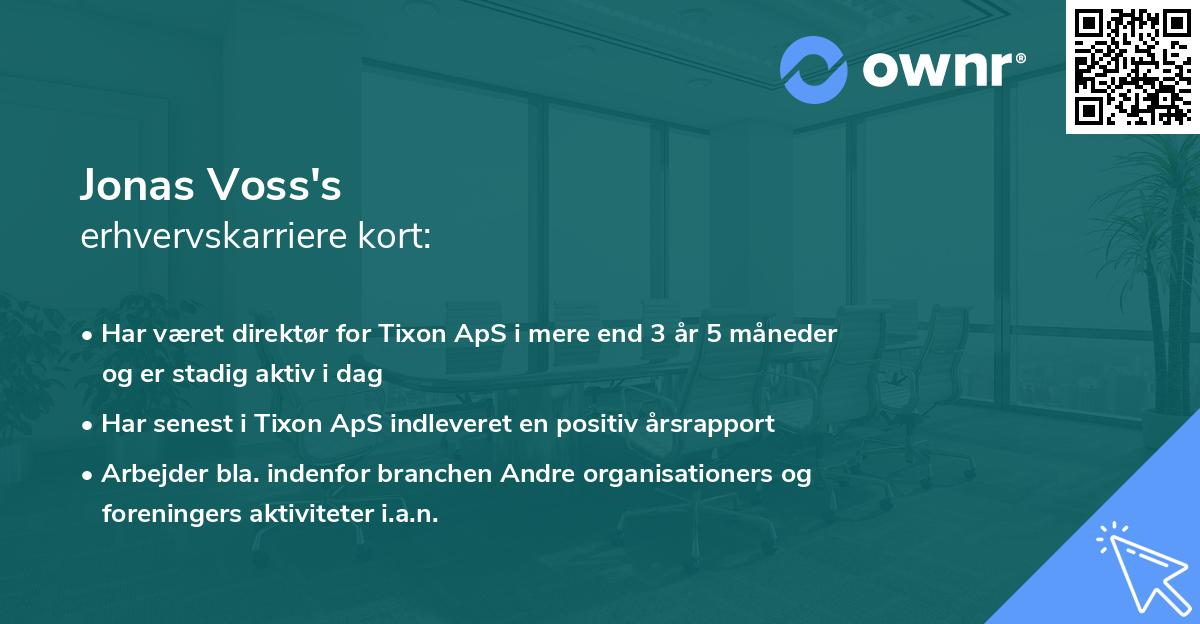 ownr®

Jonas Voss's
erhvervskarriere kort:

• Har været direktør for Tixon ApS i mere end 3 år 5 måneder og er stadig aktiv i dag

• Har senest i Tixon ApS indleveret en positiv årsrapport

• Arbejder bla. indenfor branchen Andre organisationers og foreningers aktiviteter i.a.n.